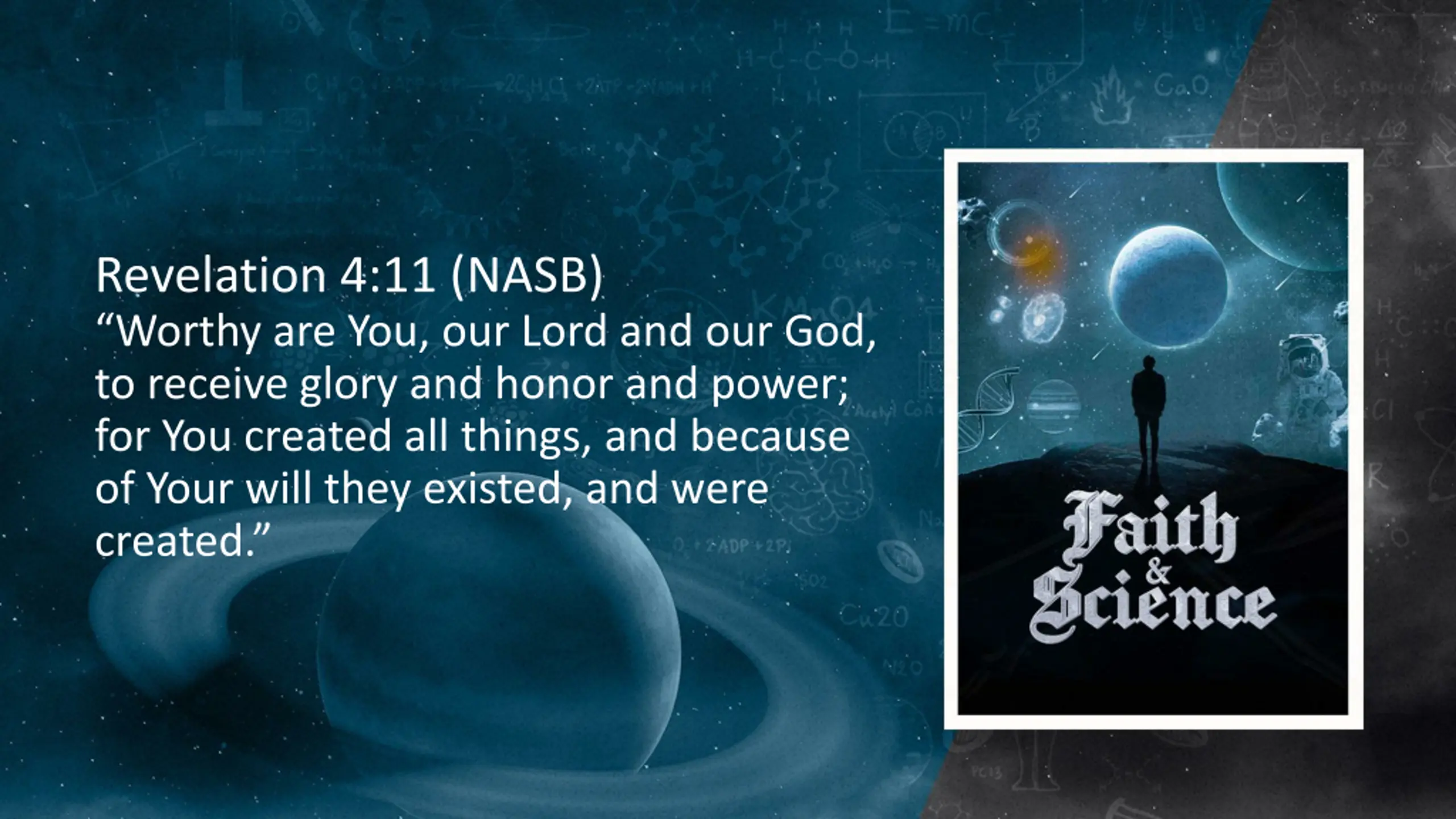 Revelation 4:11 (NASB)
“Worthy are You, our Lord and our God, to receive glory and honor and power; for You created all things, and because of Your will they existed, and were created.”

Faith & Science